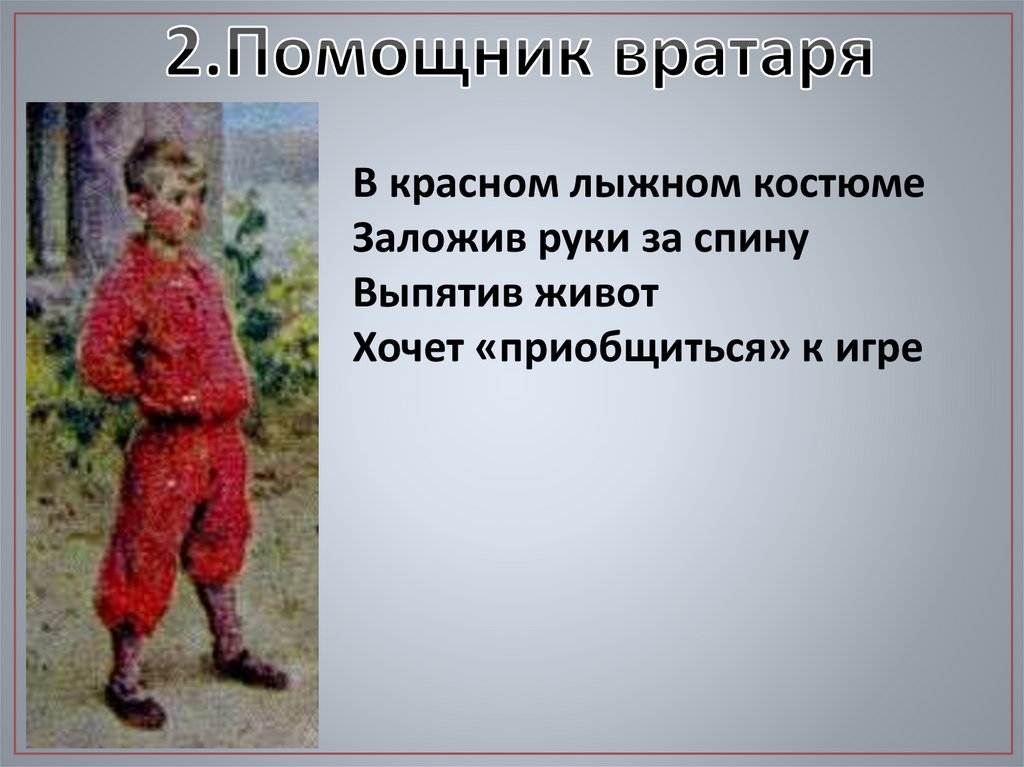 2.Помощник вратаря

В красном лыжном костюме
Заложив руки за спину
Выпятив живот
Хочет «приобщиться» к игре